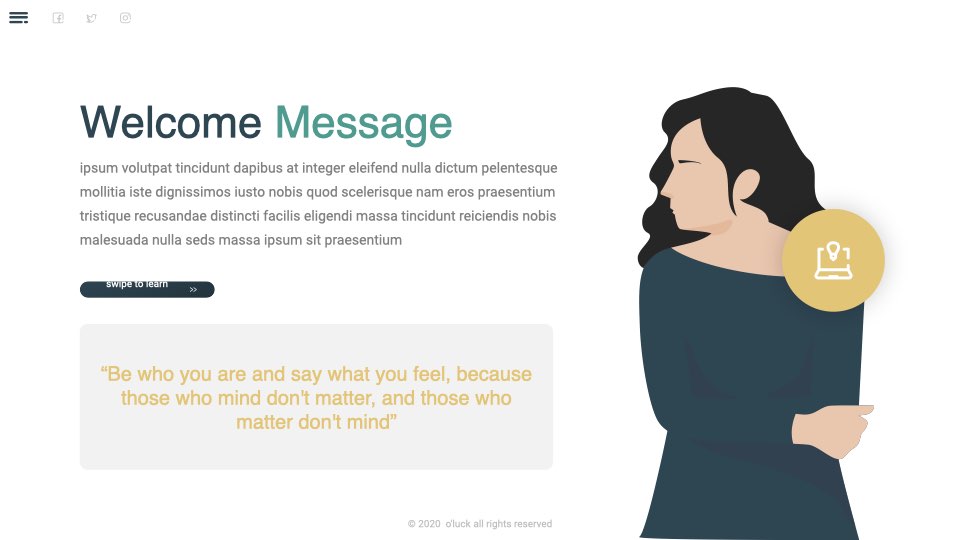 Welcome Message

ipsum volutpat tincidunt dapibus at integer eleifend nulla dictum pelentesque mollitia iste dignissimos iusto nobis quod scelerisque nam eros praesentium tristique recusandae distincti facilis eligendi massa tincidunt reiciendis nobis malesuada nulla seds massa ipsum sit praesentium

swipe to learn >>

“Be who you are and say what you feel, because those who mind don't matter, and those who matter don't mind”

© 2020 o'luck all rights reserved